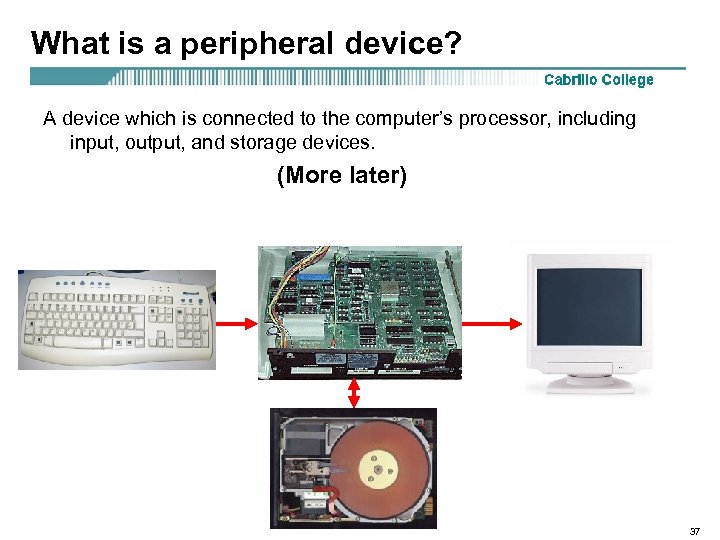 What is a peripheral device?

Cabrillo College

A device which is connected to the computer's processor, including input, output, and storage devices.

(More later)

37